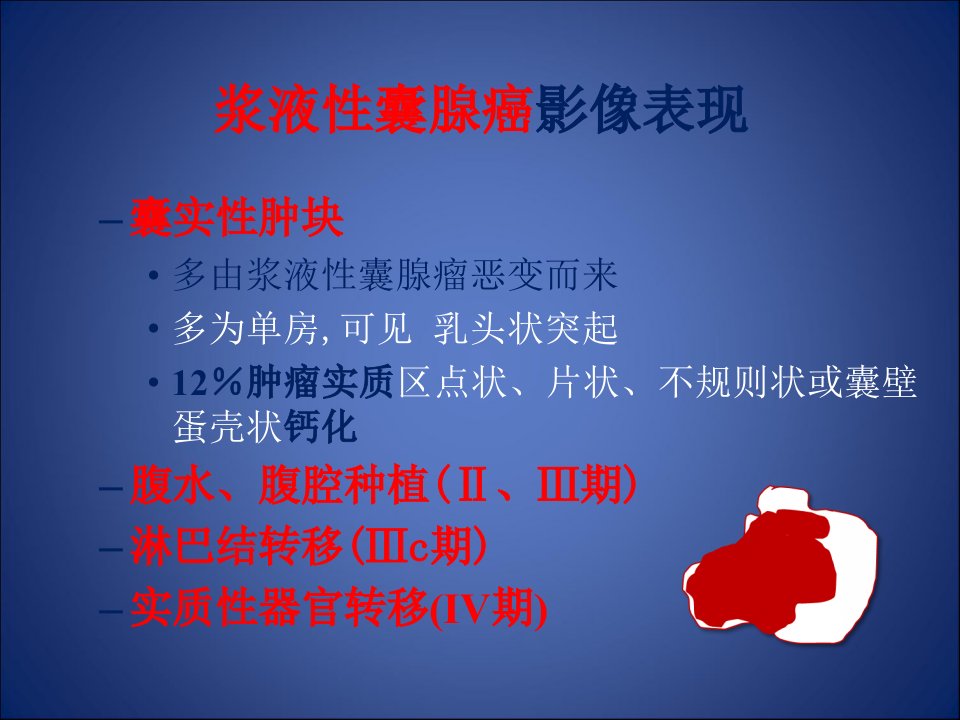 浆液性囊腺癌影像表现

– 囊实性肿块
• 多由浆液性囊腺瘤恶变而来
• 多为单房, 可见 乳头状突起
• 12%肿瘤实质区点状、片状、不规则状或囊壁蛋壳状钙化
– 腹水、腹腔种植（Ⅱ、Ⅲ期）
– 淋巴结转移（Ⅲc期）
– 实质性器官转移(Ⅳ期)